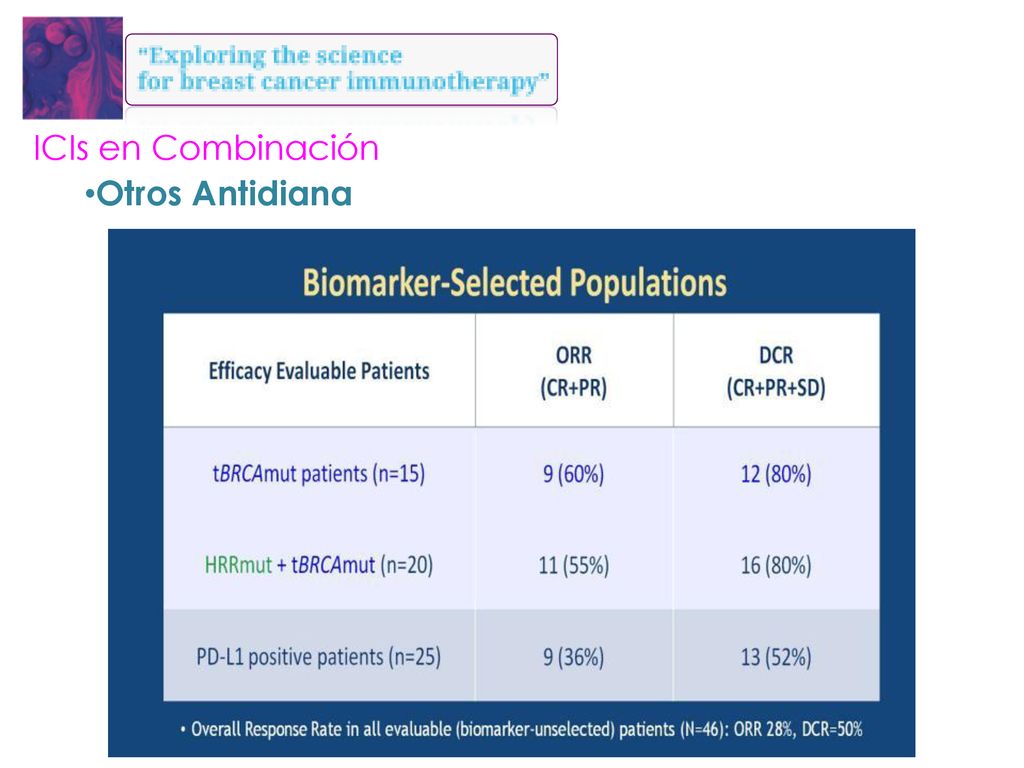 "Exploring the science for breast cancer immunotherapy"

ICIs en Combinación

•Otros Antidiana

Biomarker-Selected Populations

| Efficacy Evaluable Patients | ORR (CR+PR) | DCR (CR+PR+SD) |
|---|---|---|
| tBRCAmut patients (n=15) | 9 (60%) | 12 (80%) |
| HRRmut + tBRCAmut (n=20) | 11 (55%) | 16 (80%) |
| PD-L1 positive patients (n=25) | 9 (36%) | 13 (52%) |

• Overall Response Rate in all evaluable (biomarker-unselected) patients (N=46): ORR 28%, DCR=50%